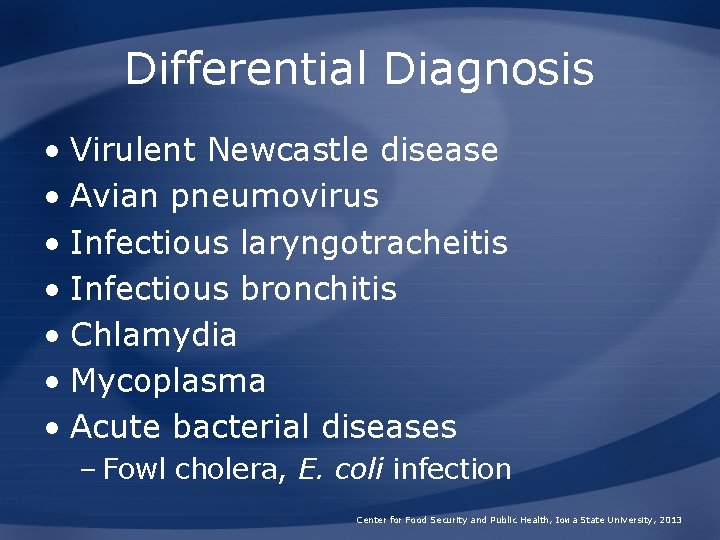 Differential Diagnosis

• Virulent Newcastle disease
• Avian pneumovirus
• Infectious laryngotracheitis
• Infectious bronchitis
• Chlamydia
• Mycoplasma
• Acute bacterial diseases
– Fowl cholera, E. coli infection

Center for Food Security and Public Health, Iowa State University, 2013